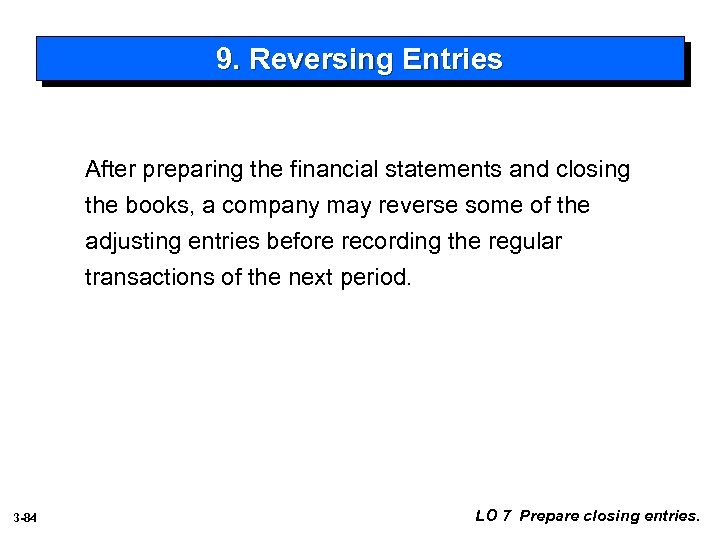 9. Reversing Entries

After preparing the financial statements and closing the books, a company may reverse some of the adjusting entries before recording the regular transactions of the next period.

3-84

LO 7 Prepare closing entries.